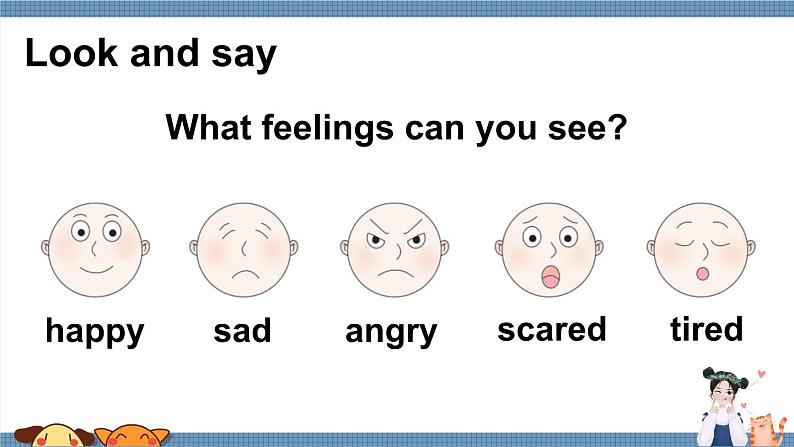 Look and say

What feelings can you see?

happy sad angry scared tired